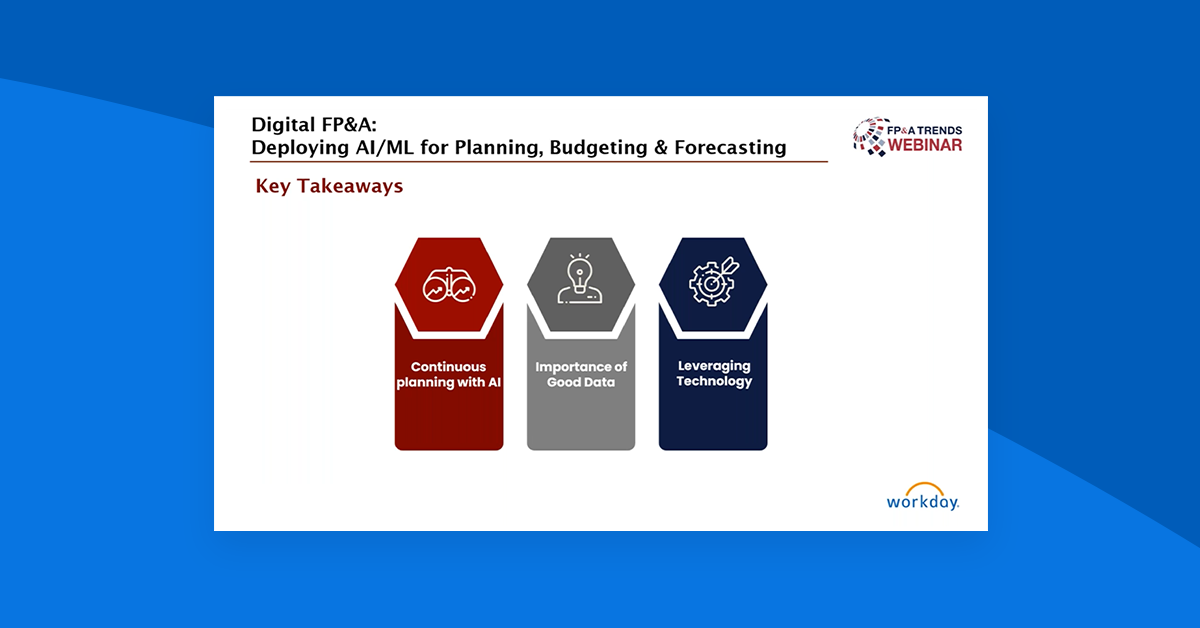 Digital FP&A:
Deploying AI/ML for Planning, Budgeting & Forecasting

FP&A TRENDS
WEBINAR

Key Takeaways

Continuous planning with AI

Importance of Good Data

Leveraging Technology

workday.